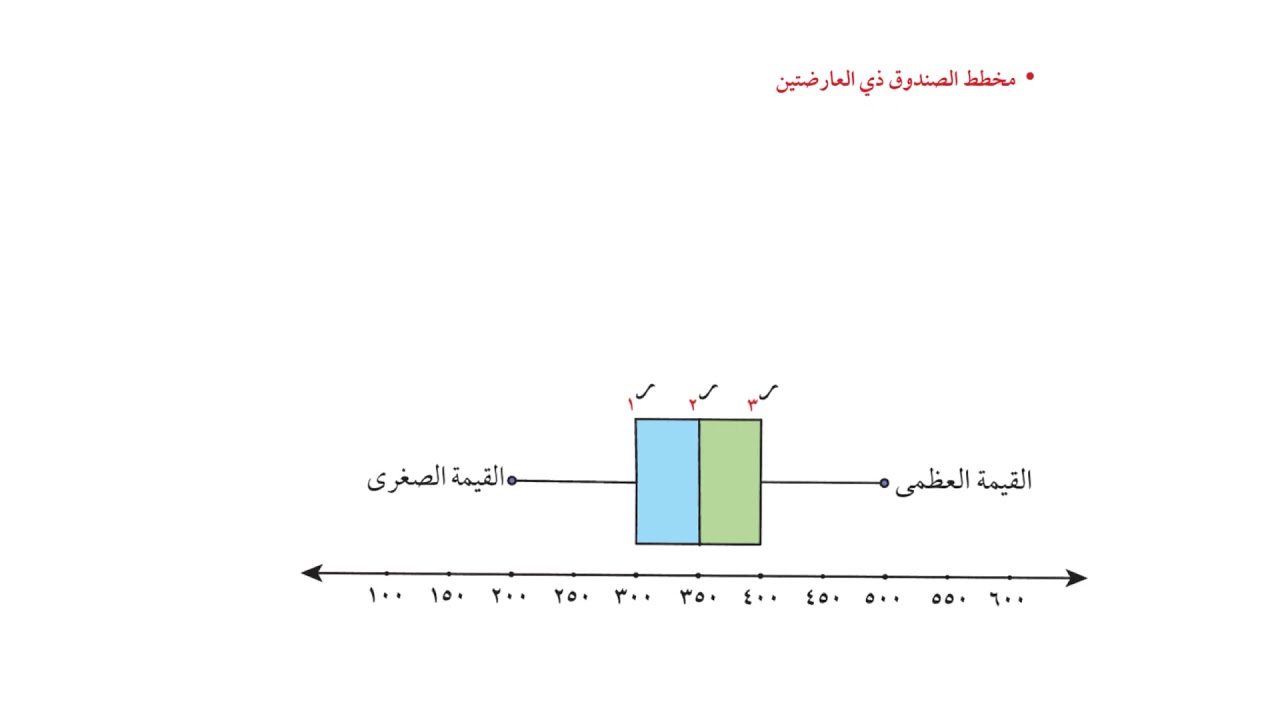 • مخطط الصندوق ذي العارضتين

ر١ ر٢ ر٣

القيمة الصغرى
القيمة العظمى

١٠٠ ١٥٠ ٢٠٠ ٢٥٠ ٣٠٠ ٣٥٠ ٤٠٠ ٤٥٠ ٥٠٠ ٥٥٠ ٦٠٠